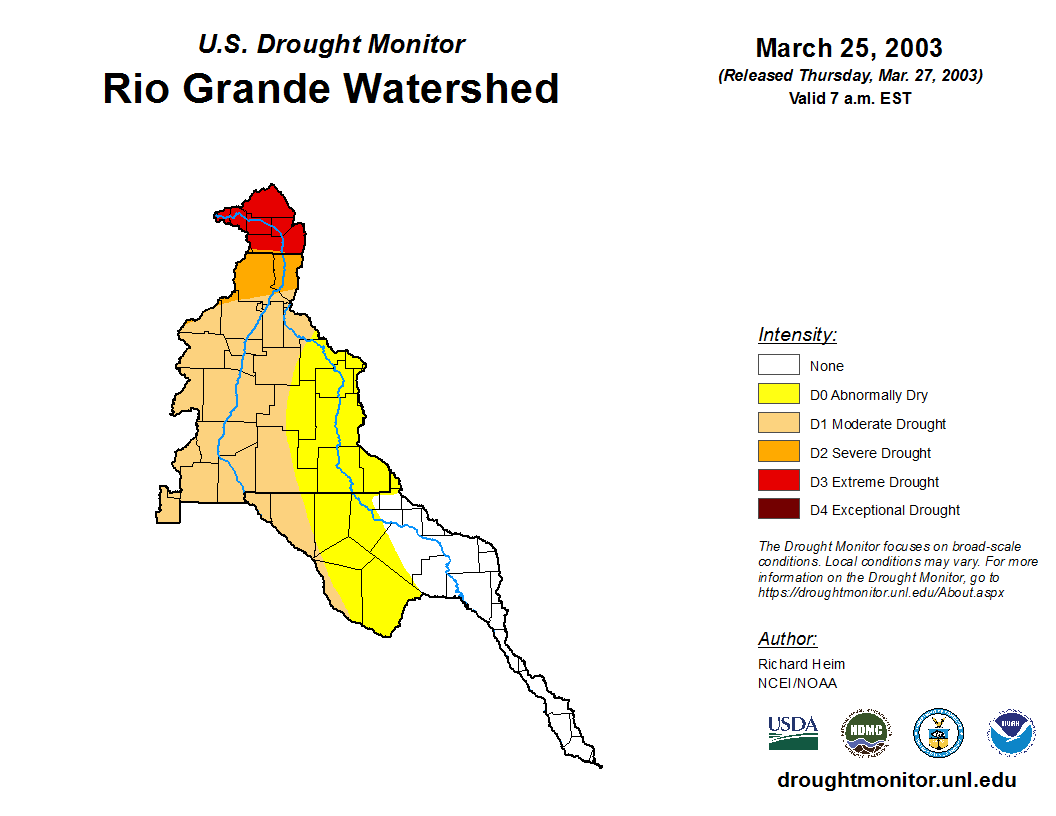 U.S. Drought Monitor
Rio Grande Watershed

March 25, 2003
(Released Thursday, Mar. 27, 2003)
Valid 7 a.m. EST

Intensity:
None
D0 Abnormally Dry
D1 Moderate Drought
D2 Severe Drought
D3 Extreme Drought
D4 Exceptional Drought

The Drought Monitor focuses on broad-scale conditions. Local conditions may vary. For more information on the Drought Monitor, go to https://droughtmonitor.unl.edu/About.aspx

Author:
Richard Heim
NCEI/NOAA

USDA
NDMC
NOAA

droughtmonitor.unl.edu